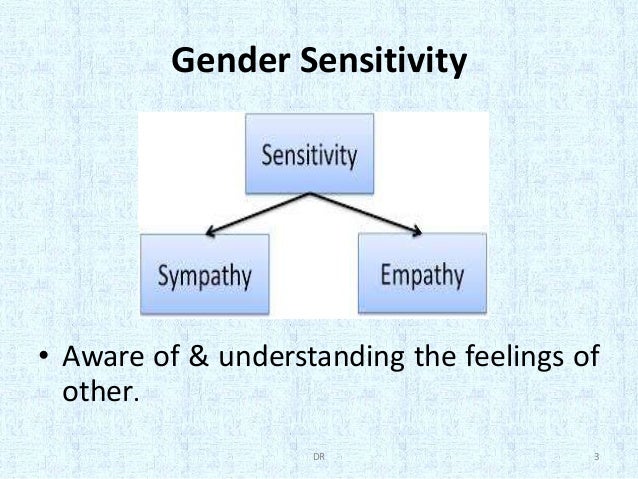 Gender Sensitivity

Sensitivity

Sympathy

Empathy

• Aware of & understanding the feelings of other.

DR

3